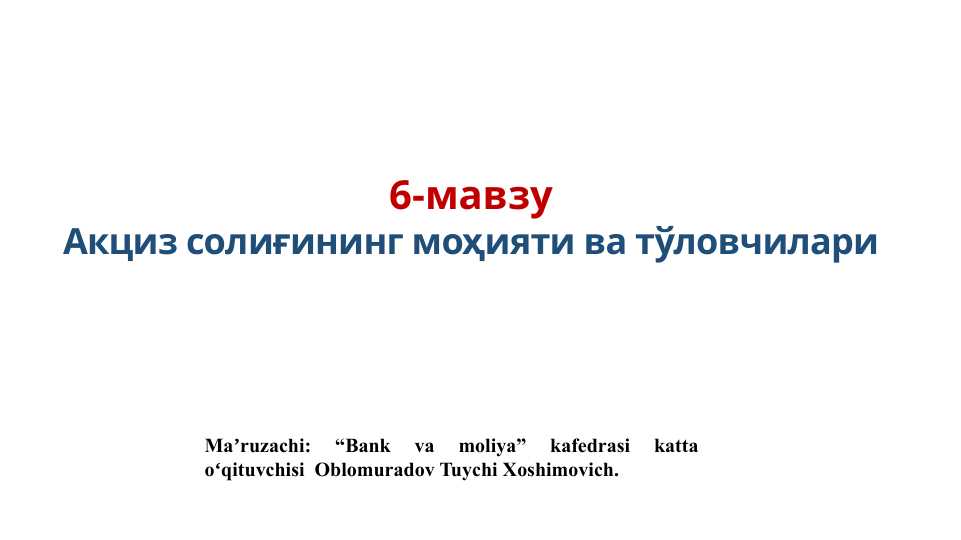 6-мавзу
Акциз солиғининг моҳияти ва тўловчилари

Ma’ruzachi: “Bank va moliya” kafedrasi katta o‘qituvchisi Oblomuradov Tuychi Xoshimovich.